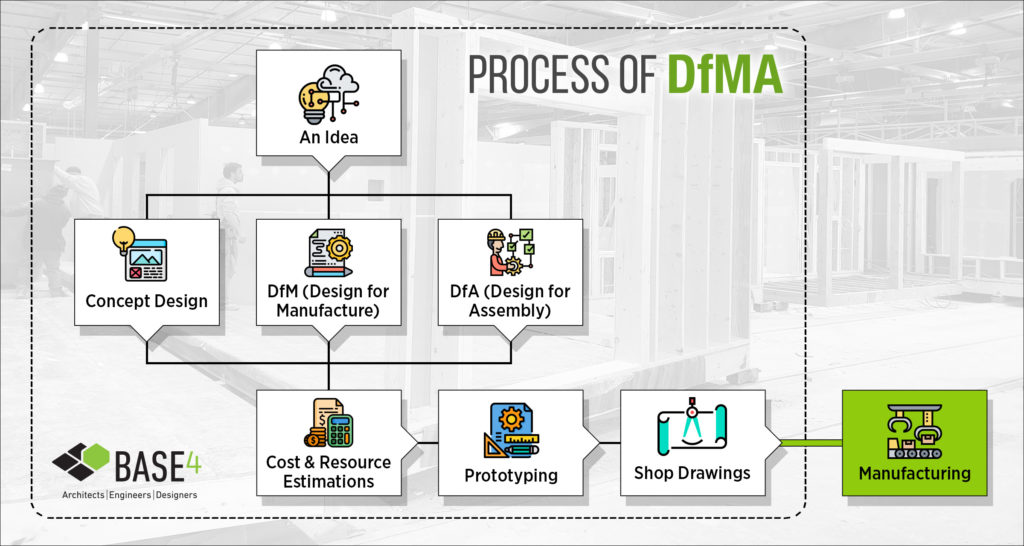 PROCESS OF DfMA

An Idea

Concept Design

DfM (Design for Manufacture)

DfA (Design for Assembly)

Cost & Resource Estimations

Prototyping

Shop Drawings

Manufacturing

BASE4
Architects | Engineers | Designers